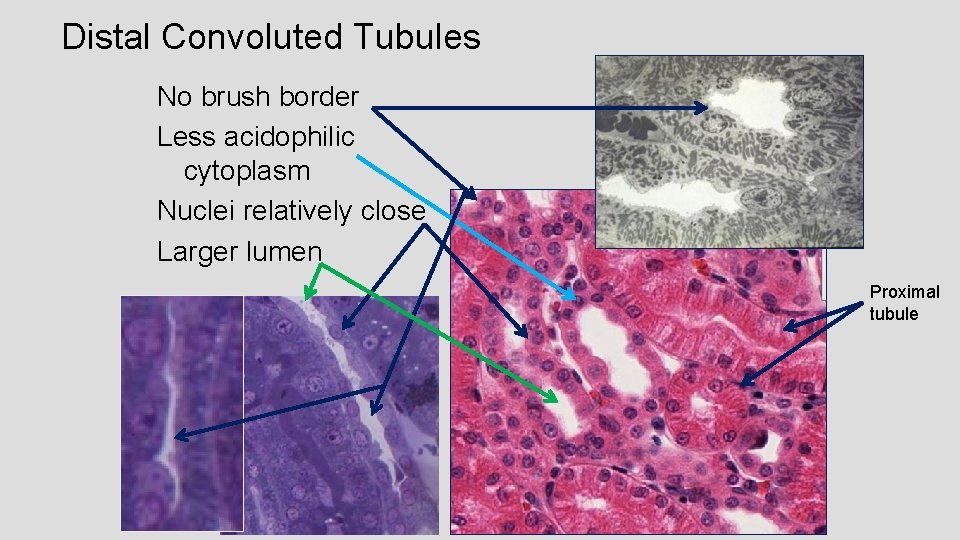 Distal Convoluted Tubules

No brush border

Less acidophilic cytoplasm

Nuclei relatively close

Larger lumen

Proximal tubule